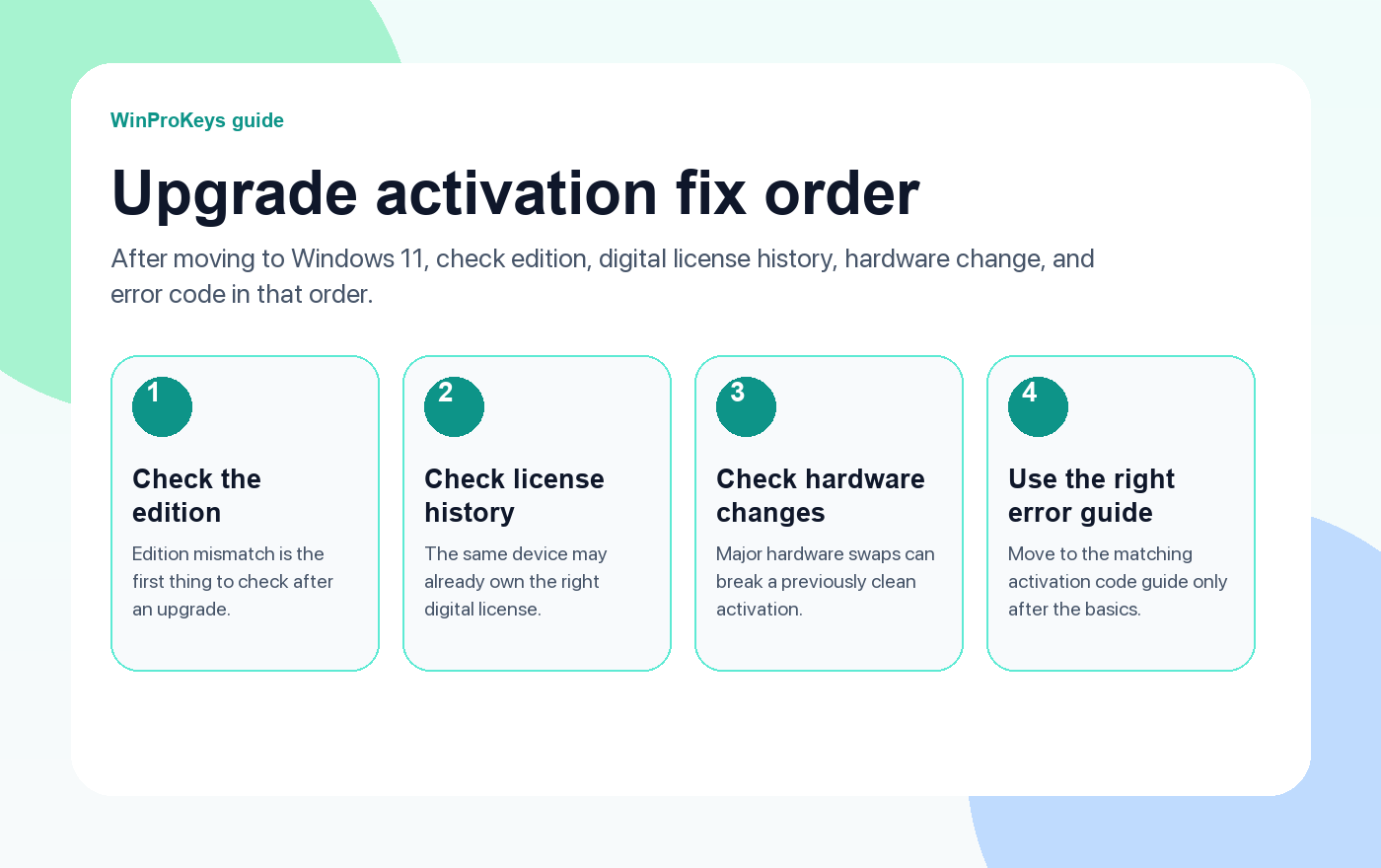 WinProKeys guide

Upgrade activation fix order

After moving to Windows 11, check edition, digital license history, hardware change, and error code in that order.

1

Check the edition

Edition mismatch is the first thing to check after an upgrade.

2

Check license history

The same device may already own the right digital license.

3

Check hardware changes

Major hardware swaps can break a previously clean activation.

4

Use the right error guide

Move to the matching activation code guide only after the basics.